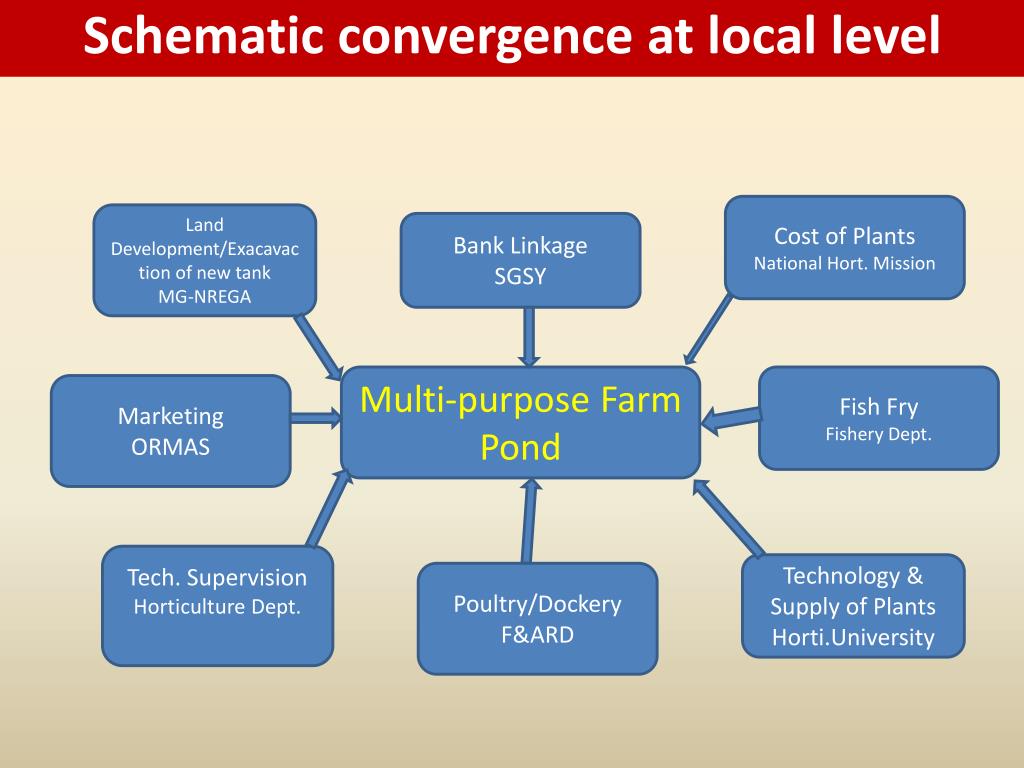 Schematic convergence at local level

Land Development/Exacavaction of new tank
MG-NREGA

Bank Linkage
SGSY

Cost of Plants
National Hort. Mission

Marketing
ORMAS

Multi-purpose Farm Pond

Fish Fry
Fishery Dept.

Tech. Supervision
Horticulture Dept.

Poultry/Dockery
F&ARD

Technology & Supply of Plants
Horti.University